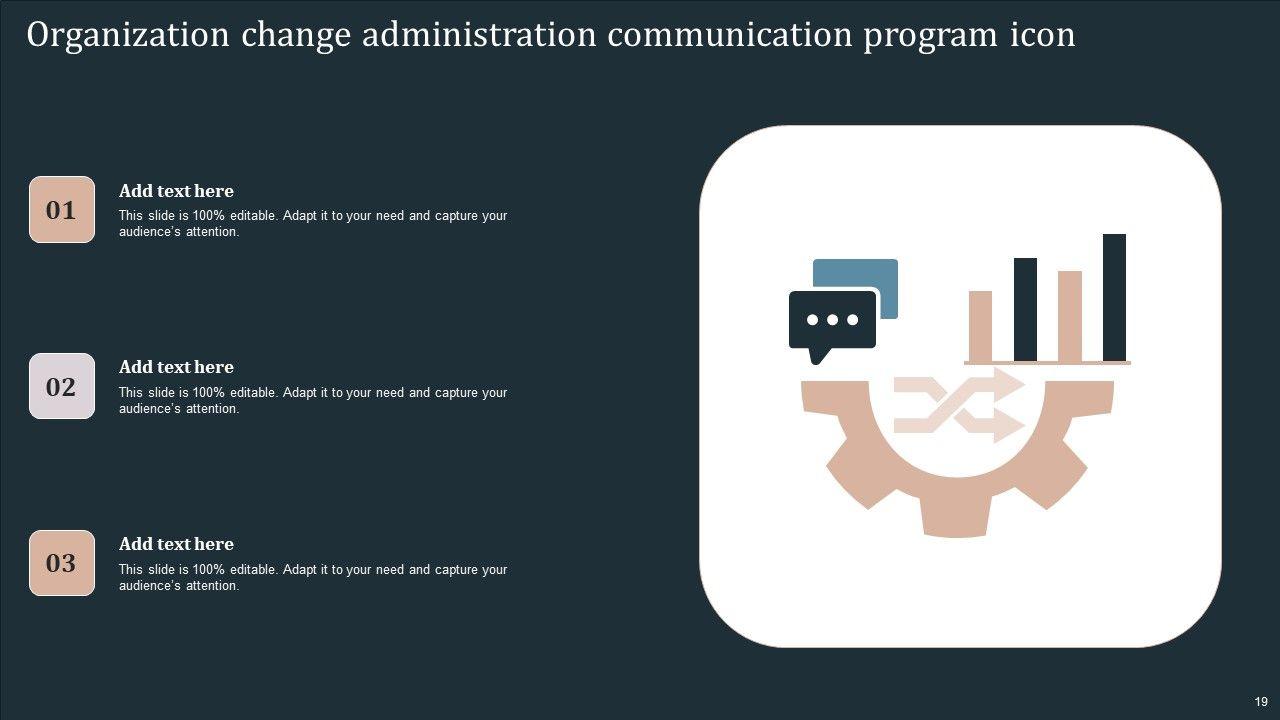 Organization change administration communication program icon

01

Add text here

This slide is 100% editable. Adapt it to your need and capture your audience's attention.

02

Add text here

This slide is 100% editable. Adapt it to your need and capture your audience's attention.

03

Add text here

This slide is 100% editable. Adapt it to your need and capture your audience's attention.

19